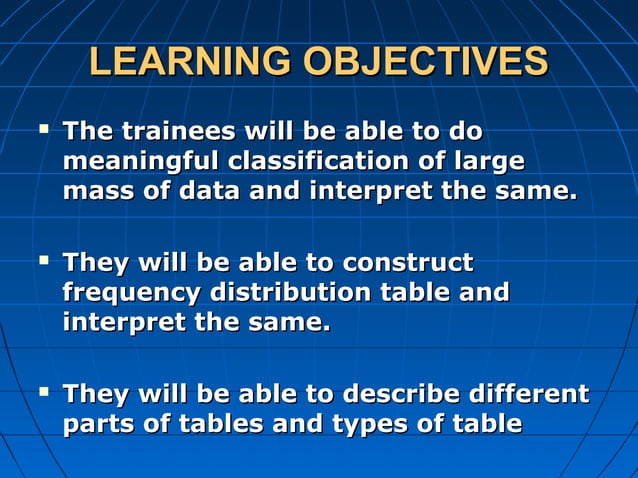 LEARNING OBJECTIVES

▪ The trainees will be able to do meaningful classification of large mass of data and interpret the same.

▪ They will be able to construct frequency distribution table and interpret the same.

▪ They will be able to describe different parts of tables and types of table